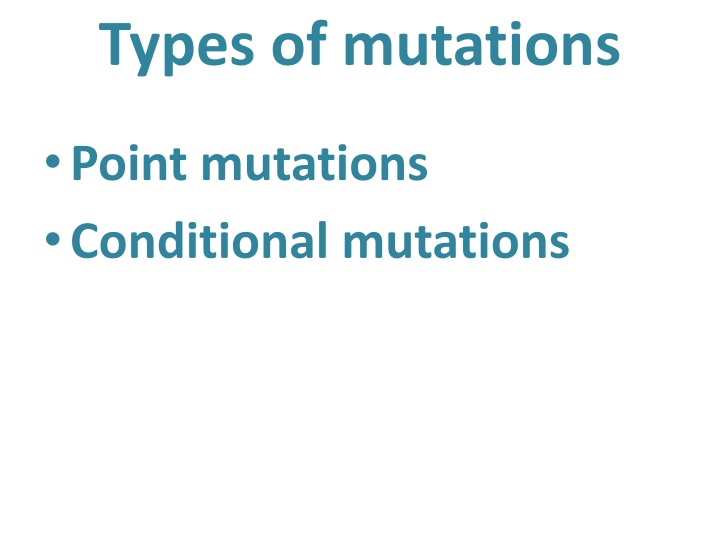 Types of mutations

• Point mutations
• Conditional mutations